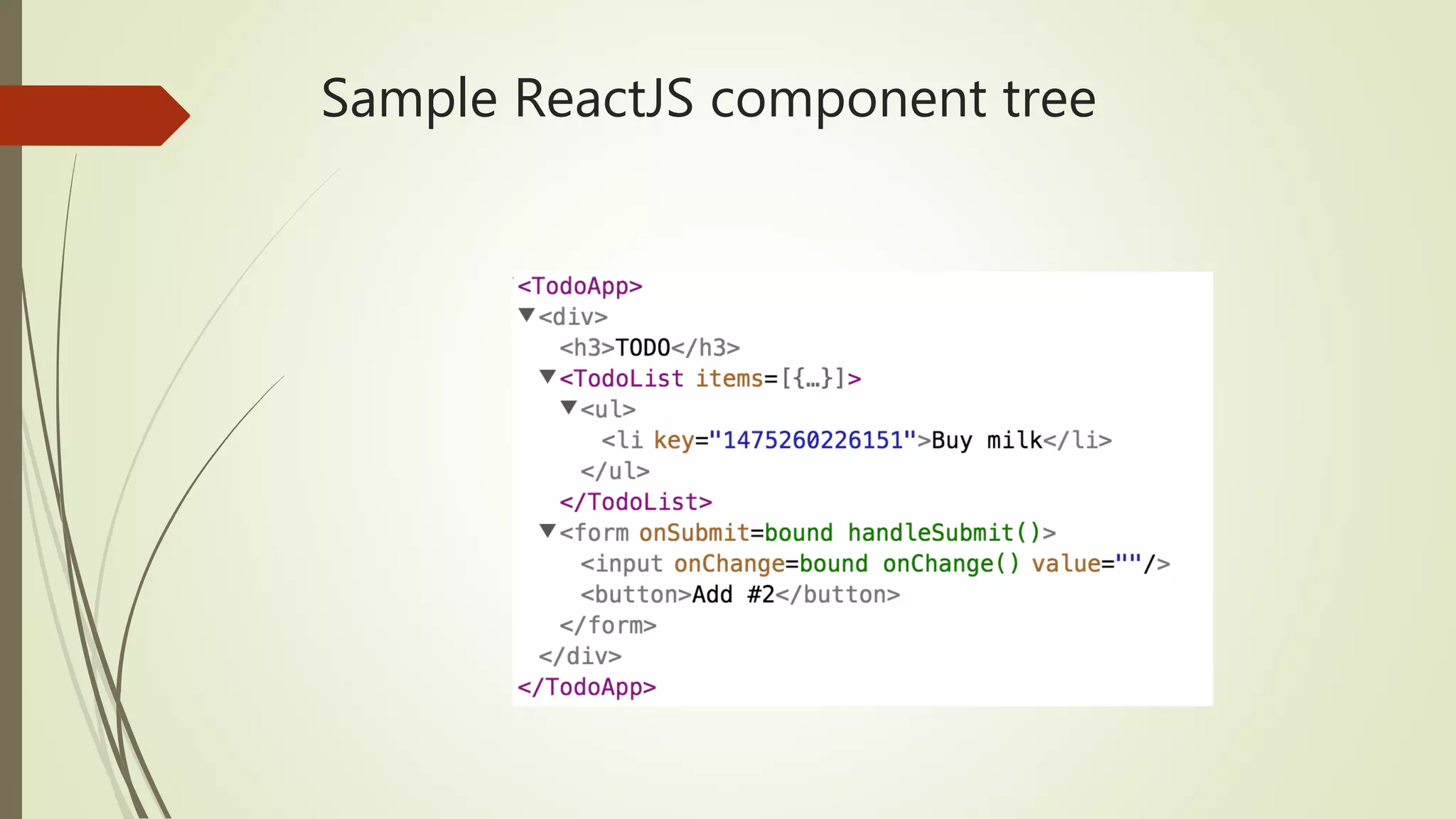 Sample ReactJS component tree

<TodoApp>
▼<div>
<h3>TODO</h3>
▼<TodoList items=[{…}]>
▼<ul>
<li key="1475260226151">Buy milk</li>
</ul>
</TodoList>
▼<form onSubmit=bound handleSubmit()>
<input onChange=bound onChange() value=""/>
<button>Add #2</button>
</form>
</div>
</TodoApp>